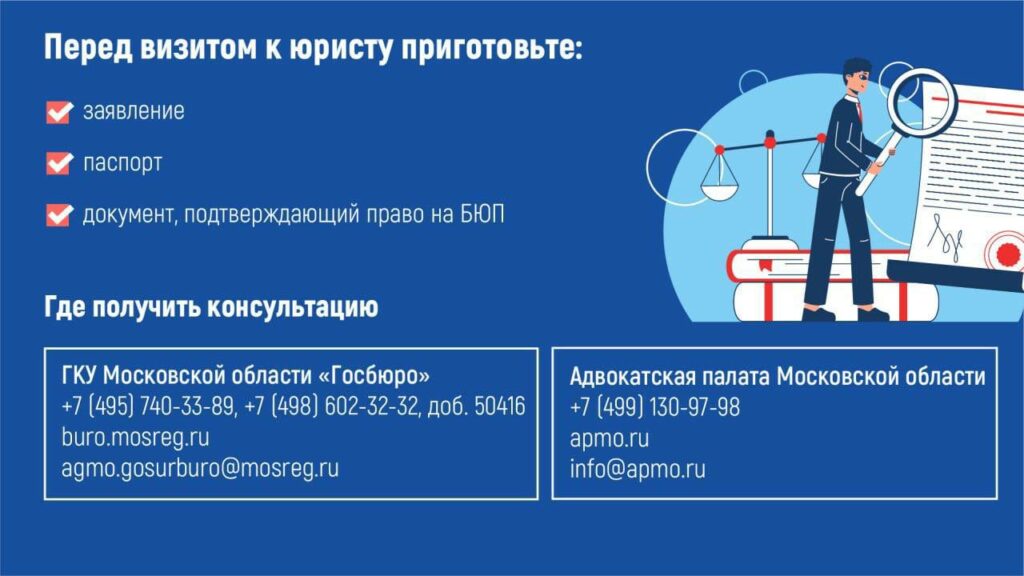 Перед визитом к юристу приготовьте:

заявление

паспорт

документ, подтверждающий право на БЮП

Где получить консультацию

ГКУ Московской области «Госбюро»
+7 (495) 740-33-89, +7 (498) 602-32-32, доб. 50416
buro.mosreg.ru
agmo.gosurburo@mosreg.ru

Адвокатская палата Московской области
+7 (499) 130-97-98
apmo.ru
info@apmo.ru